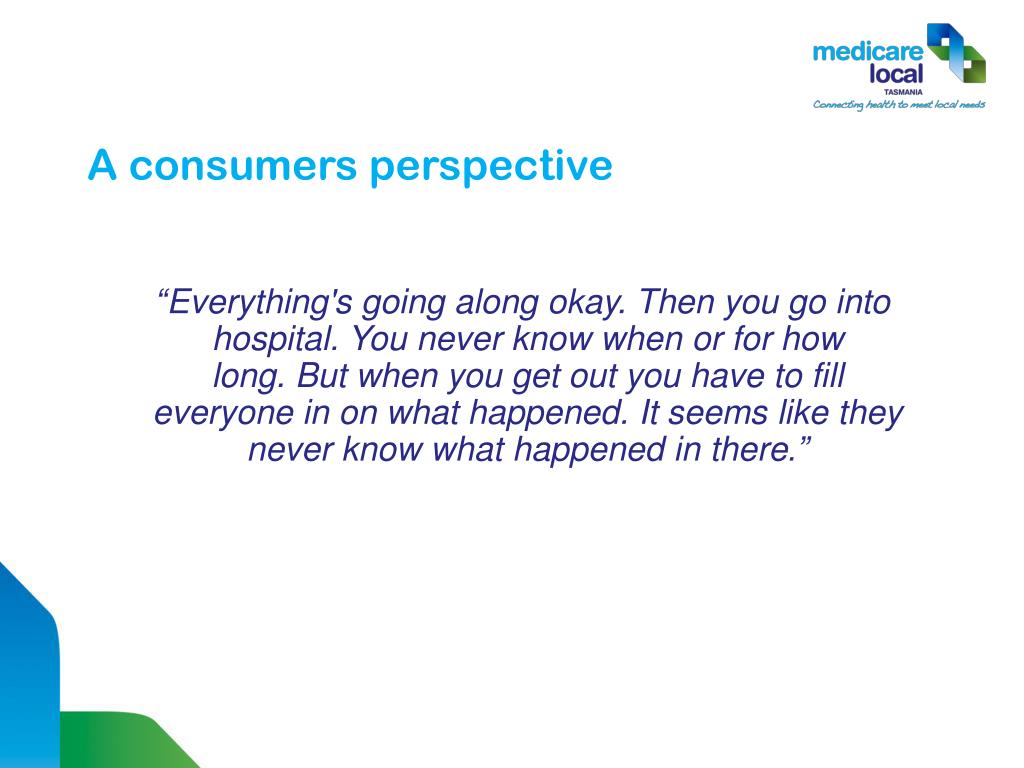 medicare local
TASMANIA
Connecting health to meet local needs

A consumers perspective

“Everything's going along okay. Then you go into hospital. You never know when or for how long. But when you get out you have to fill everyone in on what happened. It seems like they never know what happened in there.”